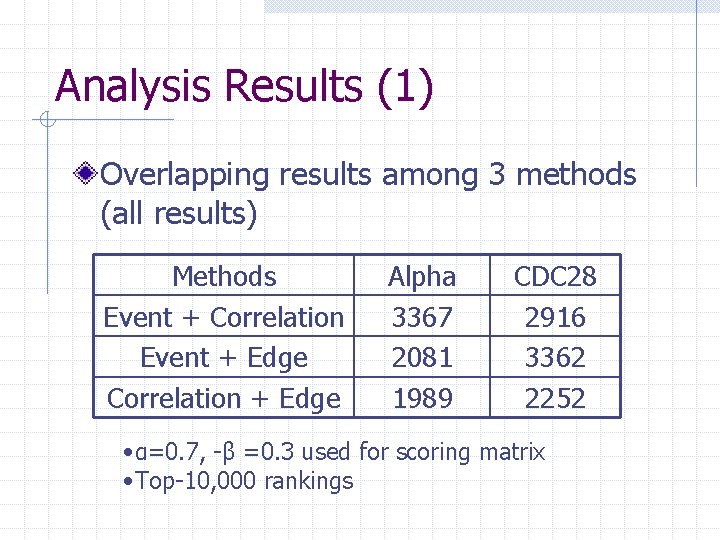 Analysis Results (1)

Overlapping results among 3 methods (all results)

| Methods | Alpha | CDC28 |
|---|---|---|
| Event + Correlation | 3367 | 2916 |
| Event + Edge | 2081 | 3362 |
| Correlation + Edge | 1989 | 2252 |

•α=0.7, -β =0.3 used for scoring matrix
•Top-10,000 rankings